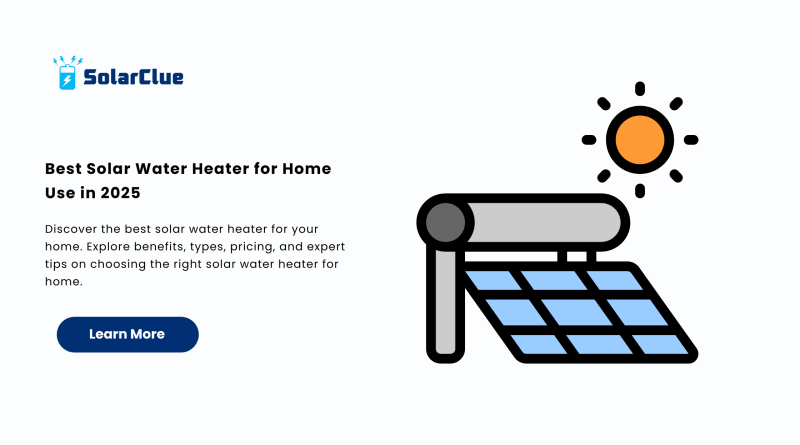 SolarClue

Best Solar Water Heater for Home Use in 2025

Discover the best solar water heater for your home. Explore benefits, types, pricing, and expert tips on choosing the right solar water heater for home.

Learn More